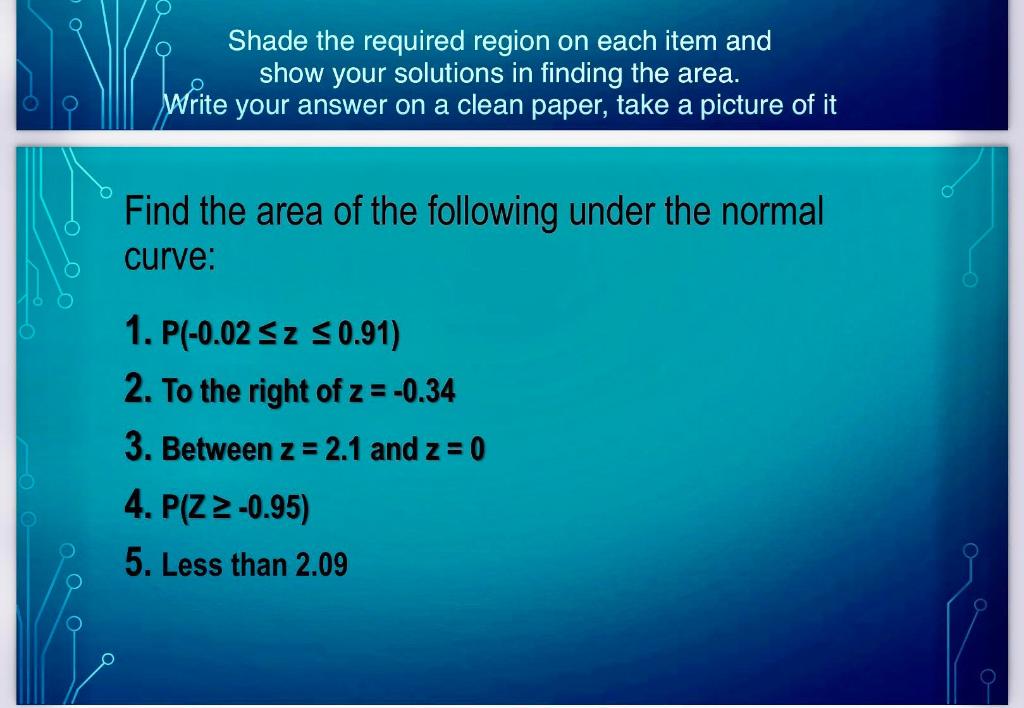 Shade the required region on each item and show your solutions in finding the area. Write your answer on a clean paper, take a picture of it

Find the area of the following under the normal curve:

1. $P(-0.02 \leq z \leq 0.91)$
2. To the right of $z = -0.34$
3. Between $z = 2.1$ and $z = 0$
4. $P(Z \geq -0.95)$
5. Less than 2.09